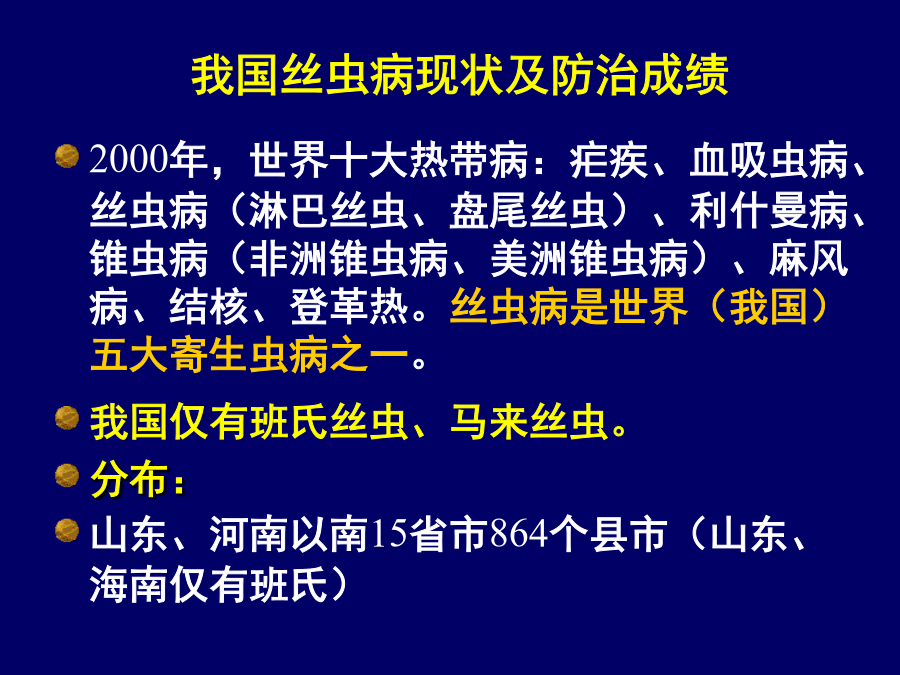 我国丝虫病现状及防治成绩

2000年，世界十大热带病：疟疾、血吸虫病、丝虫病（淋巴丝虫、盘尾丝虫）、利什曼病、锥虫病（非洲锥虫病、美洲锥虫病）、麻风病、结核、登革热。丝虫病是世界（我国）五大寄生虫病之一。

我国仅有班氏丝虫、马来丝虫。

分布：

山东、河南以南15省市864个县市（山东、海南仅有班氏）